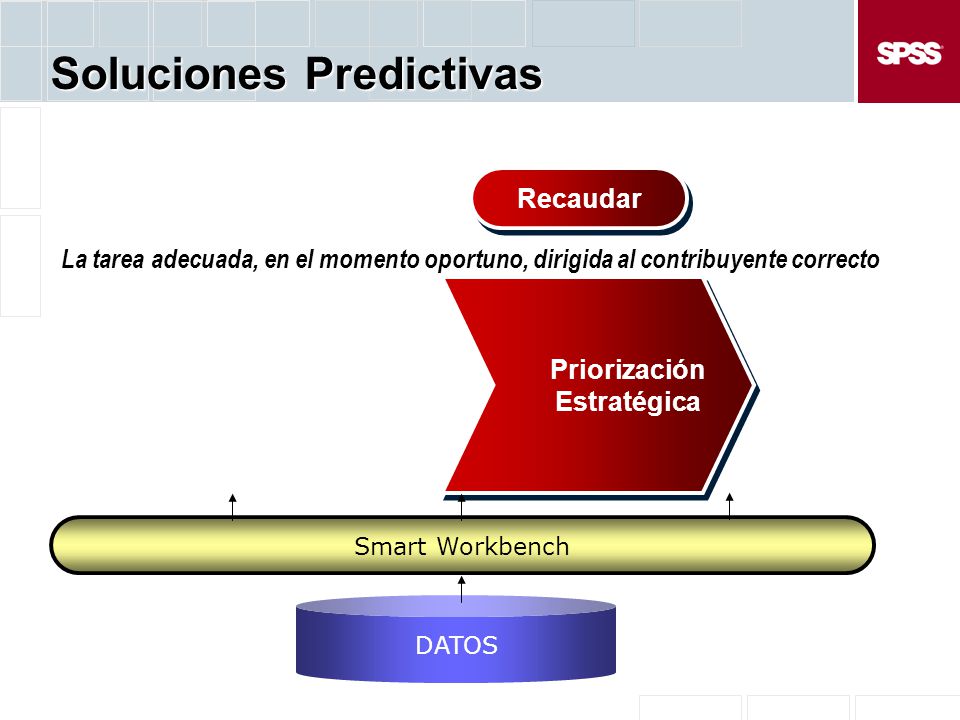 Soluciones Predictivas

SPSS

Recaudar

La tarea adecuada, en el momento oportuno, dirigida al contribuyente correcto

Priorización Estratégica

Smart Workbench

DATOS